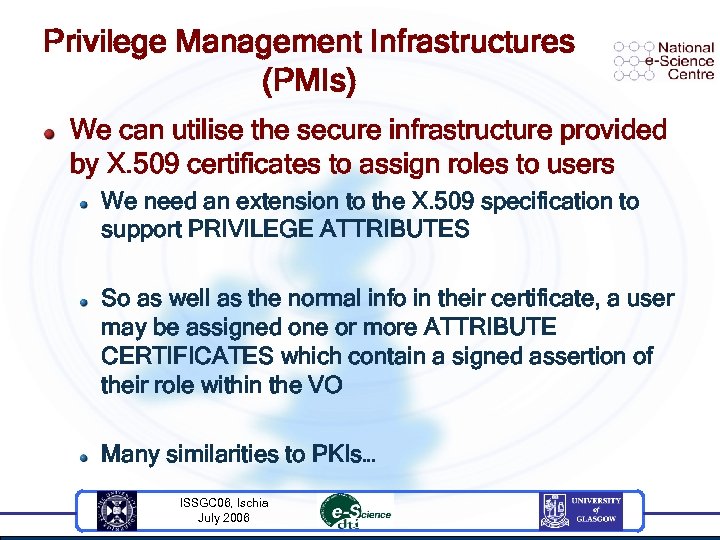 Privilege Management Infrastructures (PMIs)

National e-Science Centre

We can utilise the secure infrastructure provided by X.509 certificates to assign roles to users

We need an extension to the X.509 specification to support PRIVILEGE ATTRIBUTES

So as well as the normal info in their certificate, a user may be assigned one or more ATTRIBUTE CERTIFICATES which contain a signed assertion of their role within the VO

Many similarities to PKIs...

ISSGC06, Ischia July 2006

e-Science dti

UNIVERSITY of GLASGOW